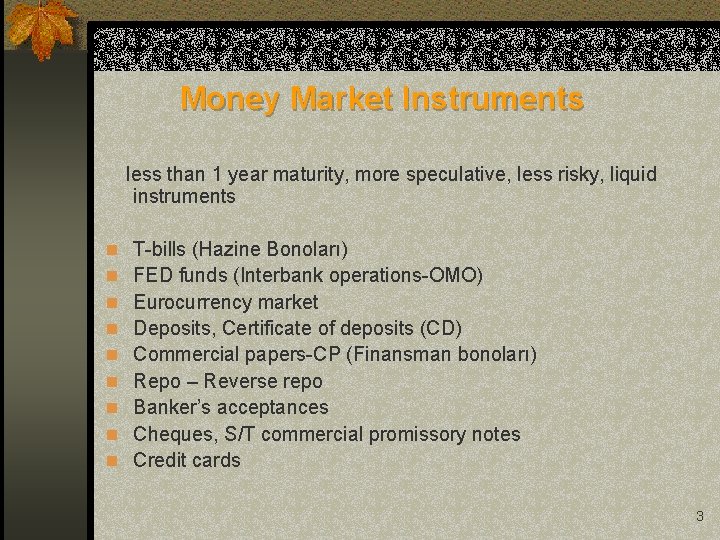 Money Market Instruments

less than 1 year maturity, more speculative, less risky, liquid instruments

- T-bills (Hazine Bonoları)
- FED funds (Interbank operations-OMO)
- Eurocurrency market
- Deposits, Certificate of deposits (CD)
- Commercial papers-CP (Finansman bonoları)
- Repo – Reverse repo
- Banker's acceptances
- Cheques, S/T commercial promissory notes
- Credit cards

3